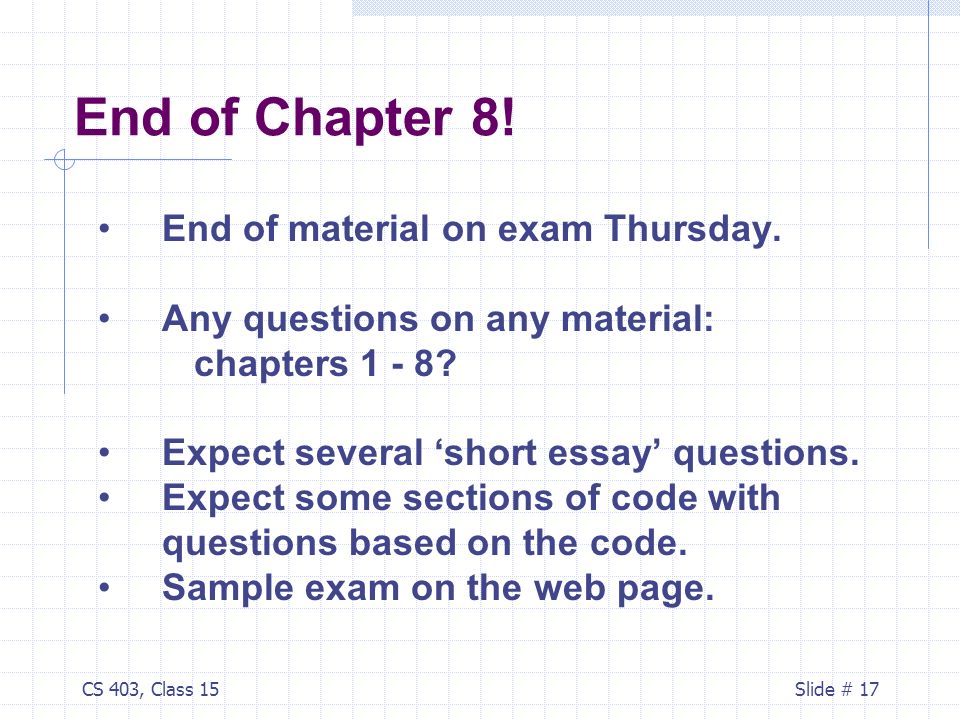 End of Chapter 8!

• End of material on exam Thursday.

• Any questions on any material: chapters 1 - 8?

• Expect several ‘short essay’ questions.
• Expect some sections of code with questions based on the code.
• Sample exam on the web page.

CS 403, Class 15

Slide # 17